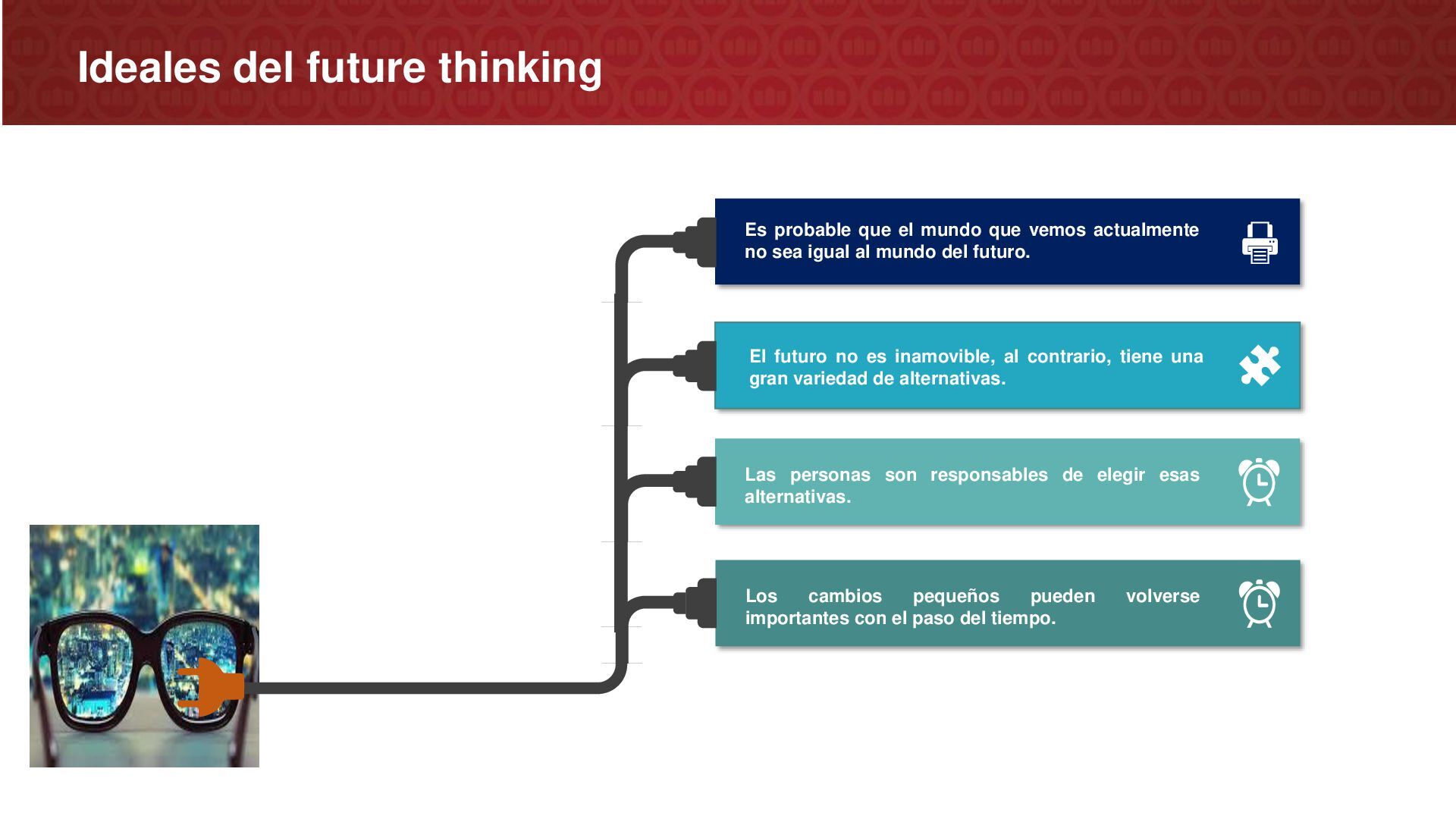 Ideales del future thinking

Es probable que el mundo que vemos actualmente no sea igual al mundo del futuro.

El futuro no es inamovible, al contrario, tiene una gran variedad de alternativas.

Las personas son responsables de elegir esas alternativas.

Los cambios pequeños pueden volverse importantes con el paso del tiempo.